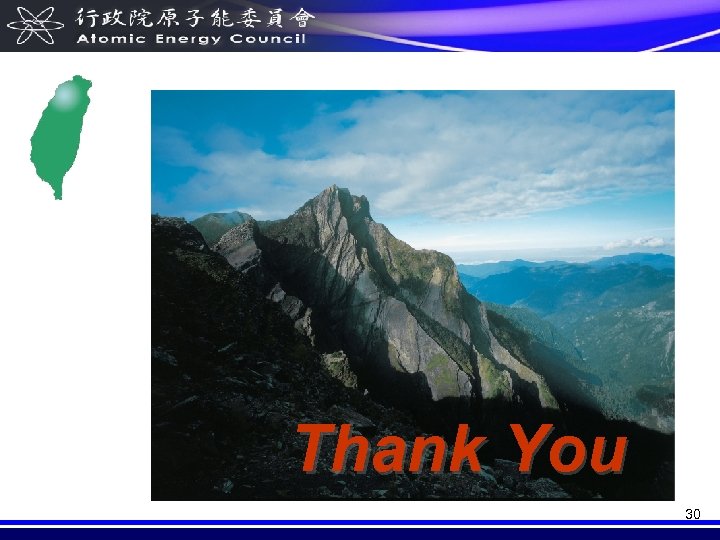 行政院原子能委員會
Atomic Energy Council

Thank You

30